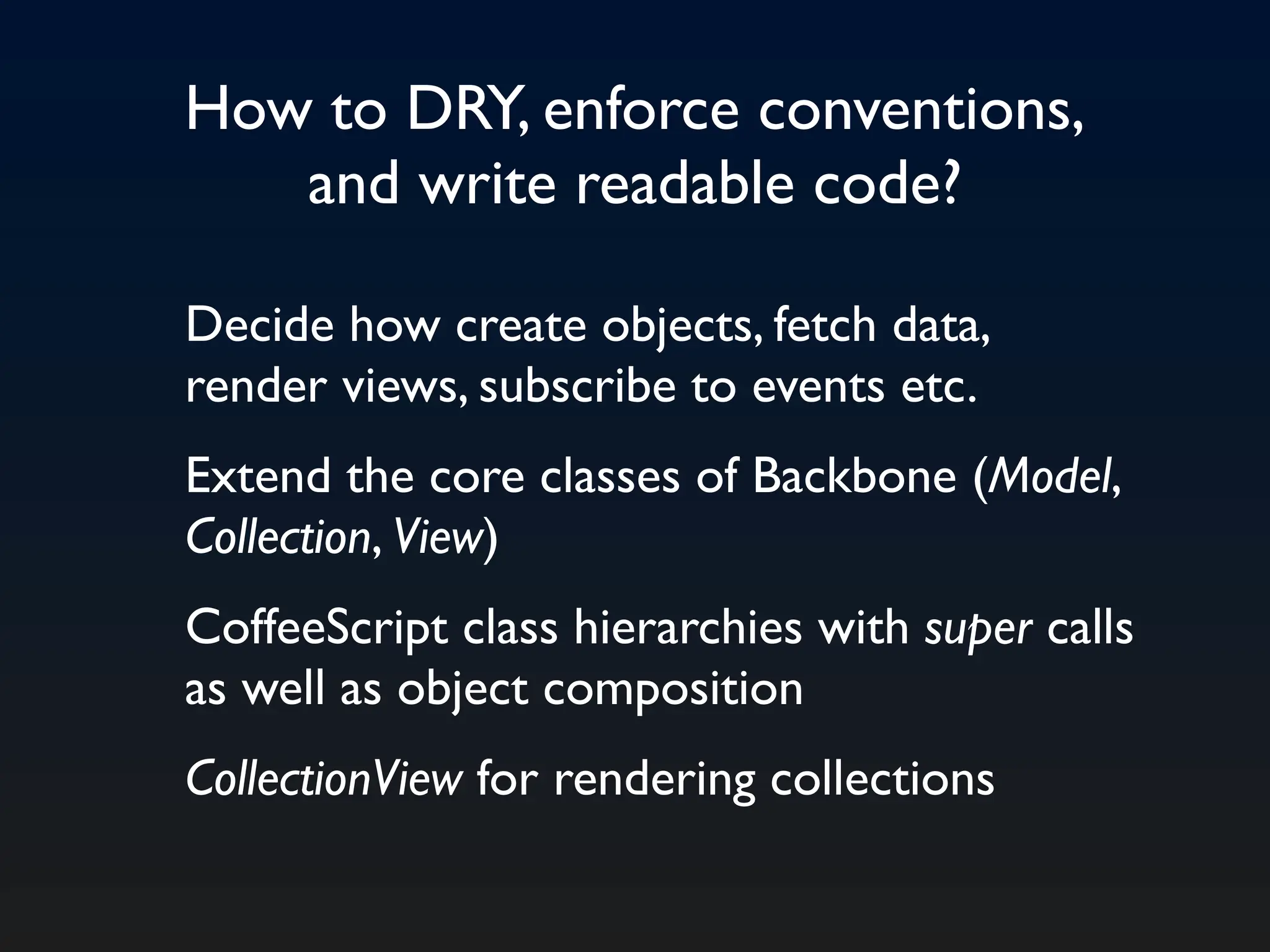 How to DRY, enforce conventions, and write readable code?

Decide how create objects, fetch data, render views, subscribe to events etc.

Extend the core classes of Backbone (Model, Collection, View)

CoffeeScript class hierarchies with super calls as well as object composition

CollectionView for rendering collections